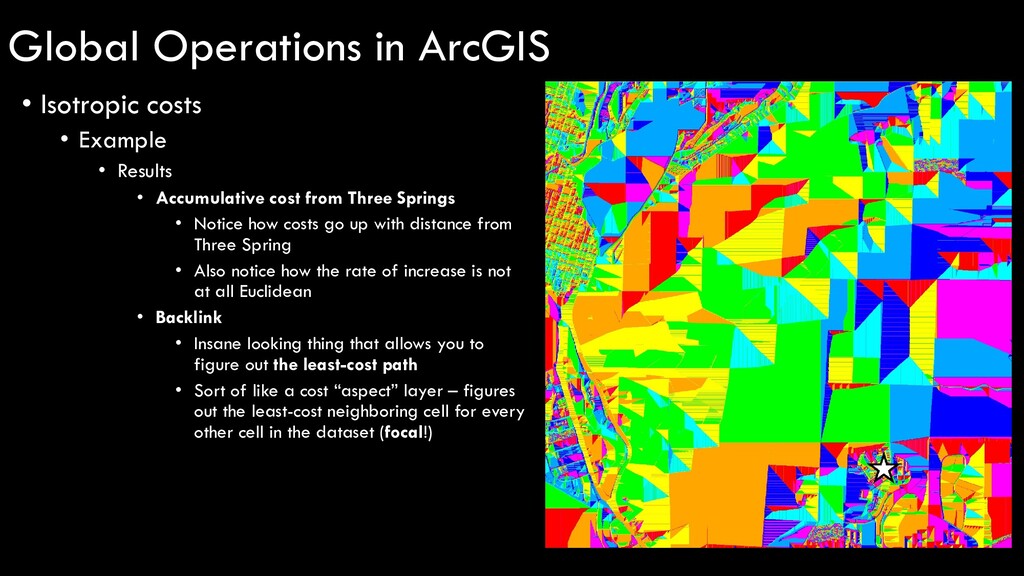 Global Operations in ArcGIS

• Isotropic costs
  • Example
    • Results
      • Accumulative cost from Three Springs
        • Notice how costs go up with distance from Three Spring
        • Also notice how the rate of increase is not at all Euclidean
      • Backlink
        • Insane looking thing that allows you to figure out the least-cost path
        • Sort of like a cost “aspect” layer – figures out the least-cost neighboring cell for every other cell in the dataset (focal!)